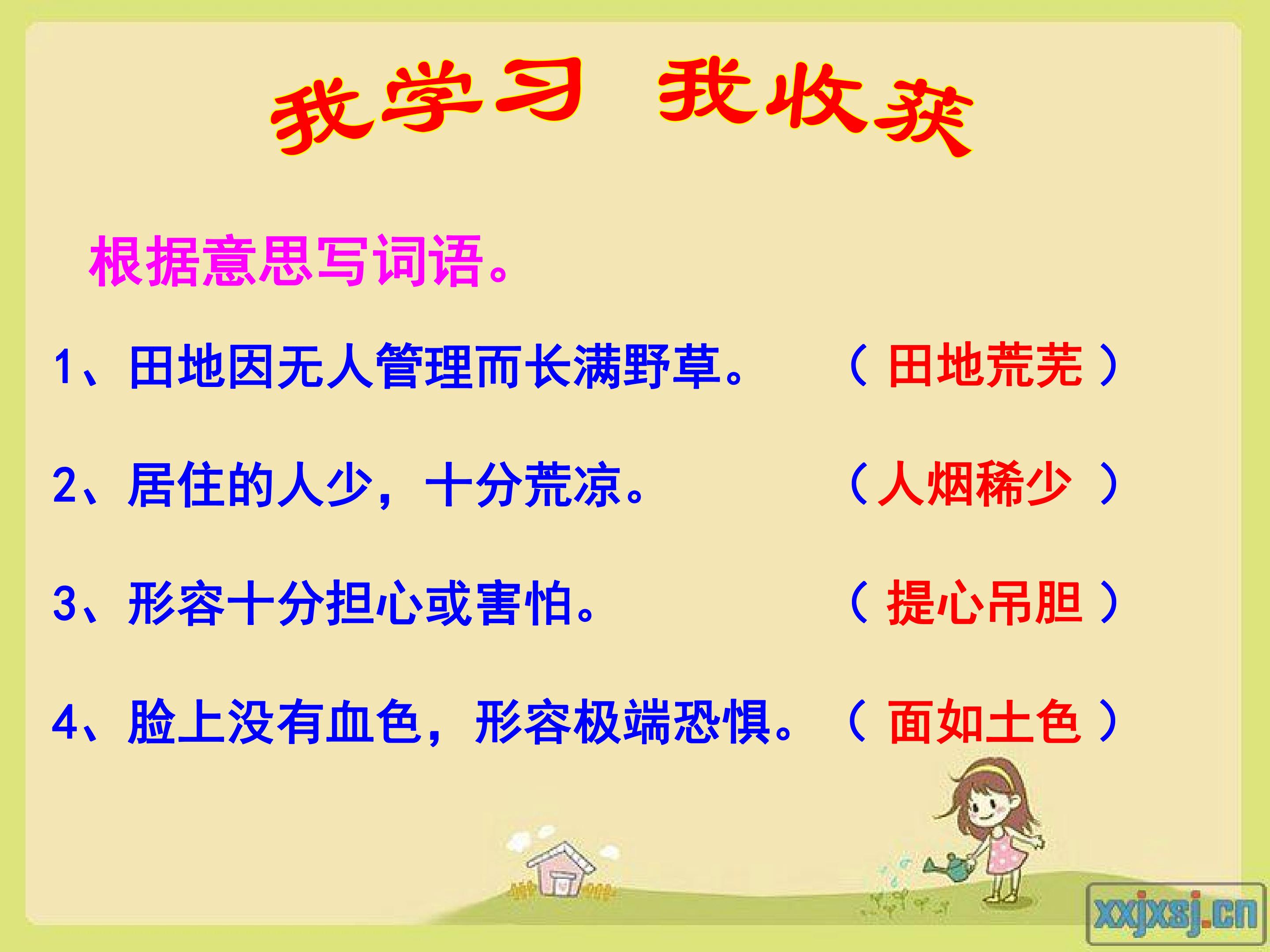 我学习 我收获

根据意思写词语。

1、田地因无人管理而长满野草。 （ 田地荒芜 ）

2、居住的人少，十分荒凉。 （人烟稀少 ）

3、形容十分担心或害怕。 （ 提心吊胆 ）

4、脸上没有血色，形容极端恐惧。（ 面如土色 ）

xxjxsj.cn